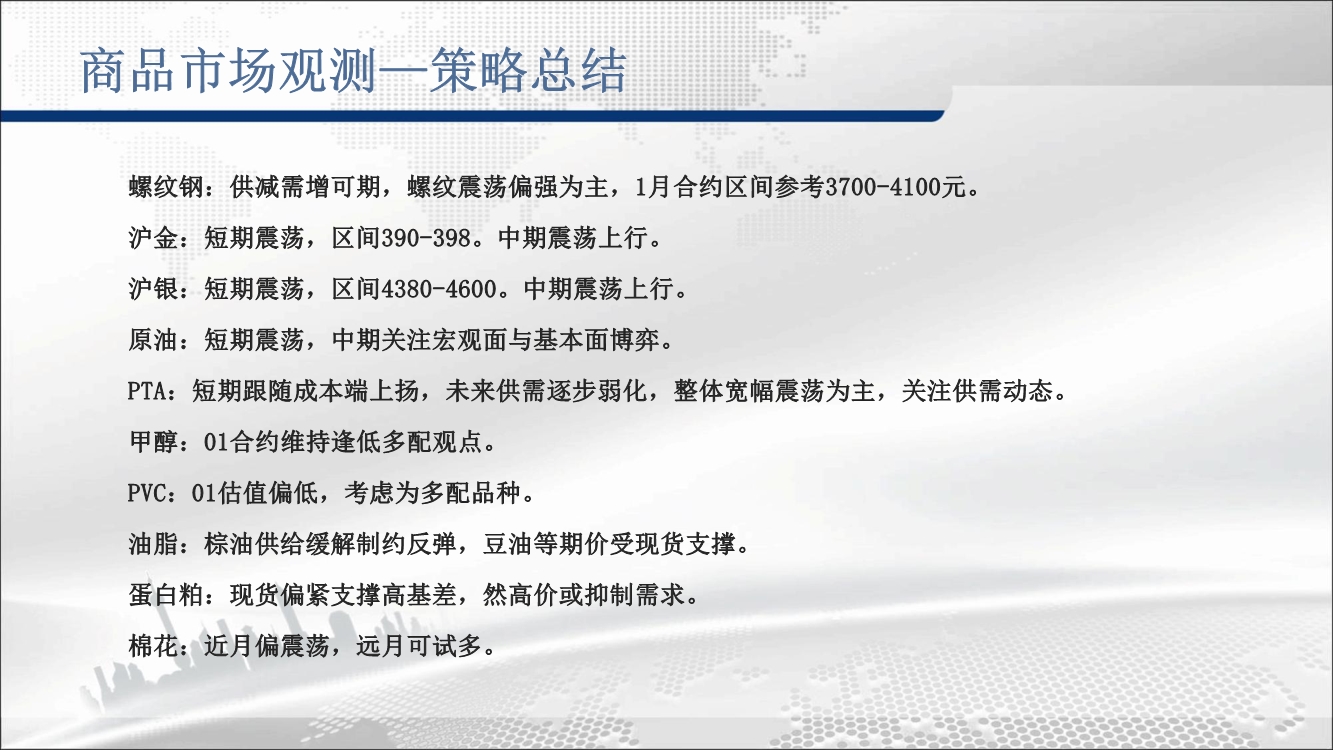 商品市场观测—策略总结

螺纹钢：供减需增可期，螺纹震荡偏强为主，1月合约区间参考3700-4100元。

沪金：短期震荡，区间390-398。中期震荡上行。

沪银：短期震荡，区间4380-4600。中期震荡上行。

原油：短期震荡，中期关注宏观面与基本面博弈。

PTA：短期跟随成本端上扬，未来供需逐步弱化，整体宽幅震荡为主，关注供需动态。

甲醇：01合约维持逢低多配观点。

PVC：01估值偏低，考虑为多配品种。

油脂：棕油供给缓解制约反弹，豆油等期价受现货支撑。

蛋白粕：现货偏紧支撑高基差，然高价或抑制需求。

棉花：近月偏震荡，远月可试多。